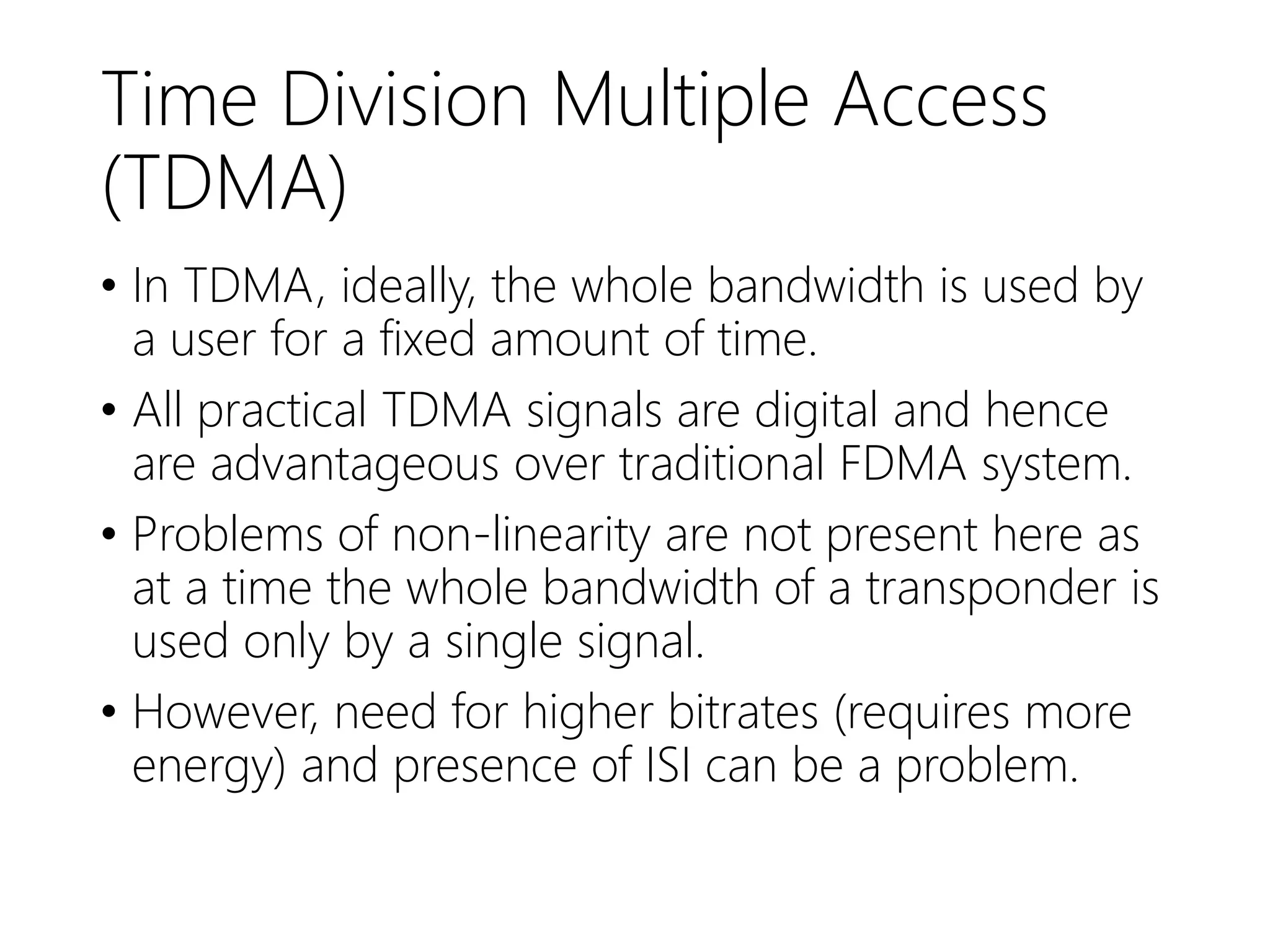 Time Division Multiple Access (TDMA)

• In TDMA, ideally, the whole bandwidth is used by a user for a fixed amount of time.

• All practical TDMA signals are digital and hence are advantageous over traditional FDMA system.

• Problems of non-linearity are not present here as at a time the whole bandwidth of a transponder is used only by a single signal.

• However, need for higher bitrates (requires more energy) and presence of ISI can be a problem.